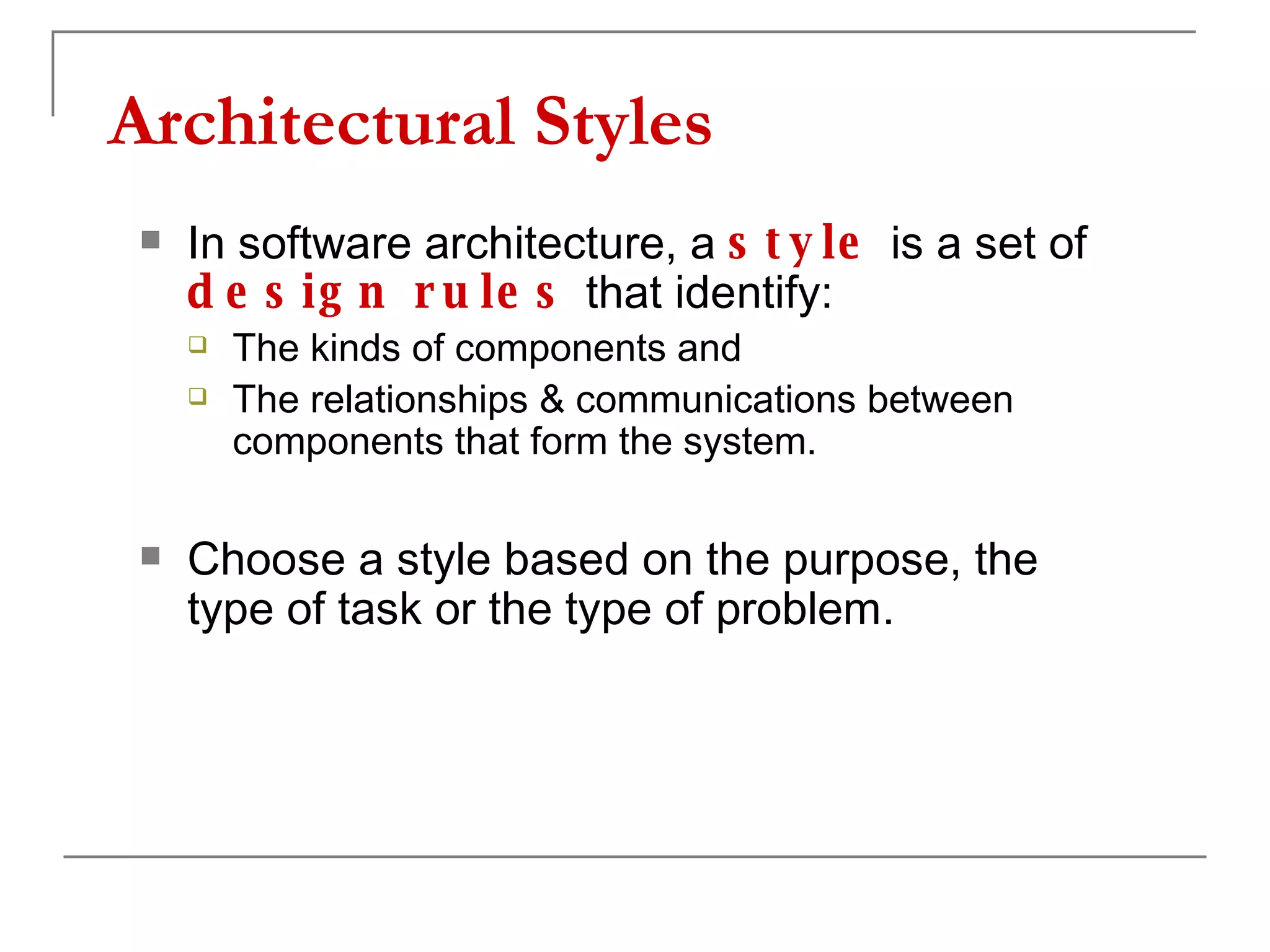 Architectural Styles

In software architecture, a style is a set of design rules that identify:

The kinds of components and

The relationships & communications between components that form the system.

Choose a style based on the purpose, the type of task or the type of problem.